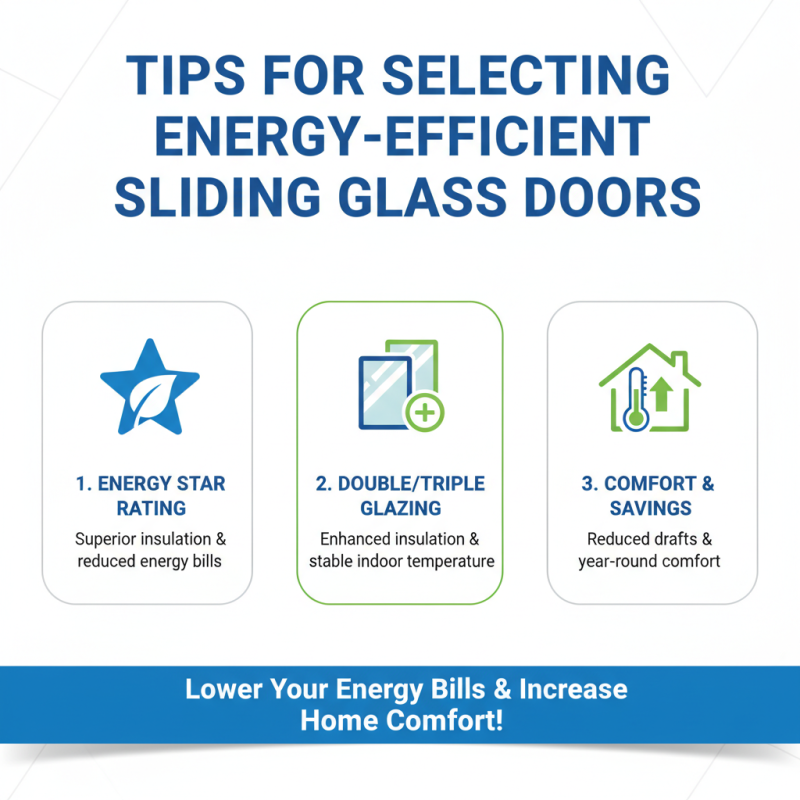 TIPS FOR SELECTING ENERGY-EFFICIENT SLIDING GLASS DOORS

1. ENERGY STAR RATING
Superior insulation & reduced energy bills

2. DOUBLE/TRIPLE GLAZING
Enhanced insulation & stable indoor temperature

3. COMFORT & SAVINGS
Reduced drafts & year-round comfort

Lower Your Energy Bills & Increase Home Comfort!